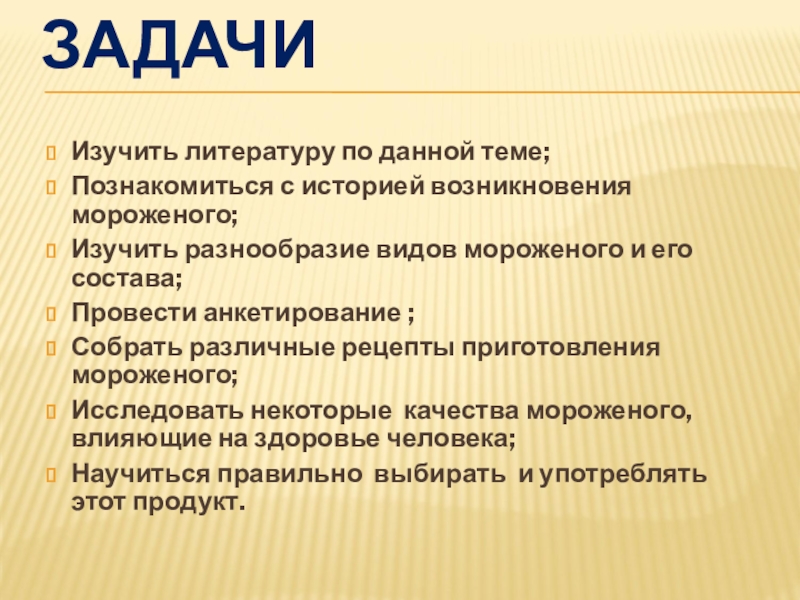 ЗАДАЧИ

Изучить литературу по данной теме;

Познакомиться с историей возникновения мороженого;

Изучить разнообразие видов мороженого и его состава;

Провести анкетирование ;

Собрать различные рецепты приготовления мороженого;

Исследовать некоторые качества мороженого, влияющие на здоровье человека;

Научиться правильно выбирать и употреблять этот продукт.